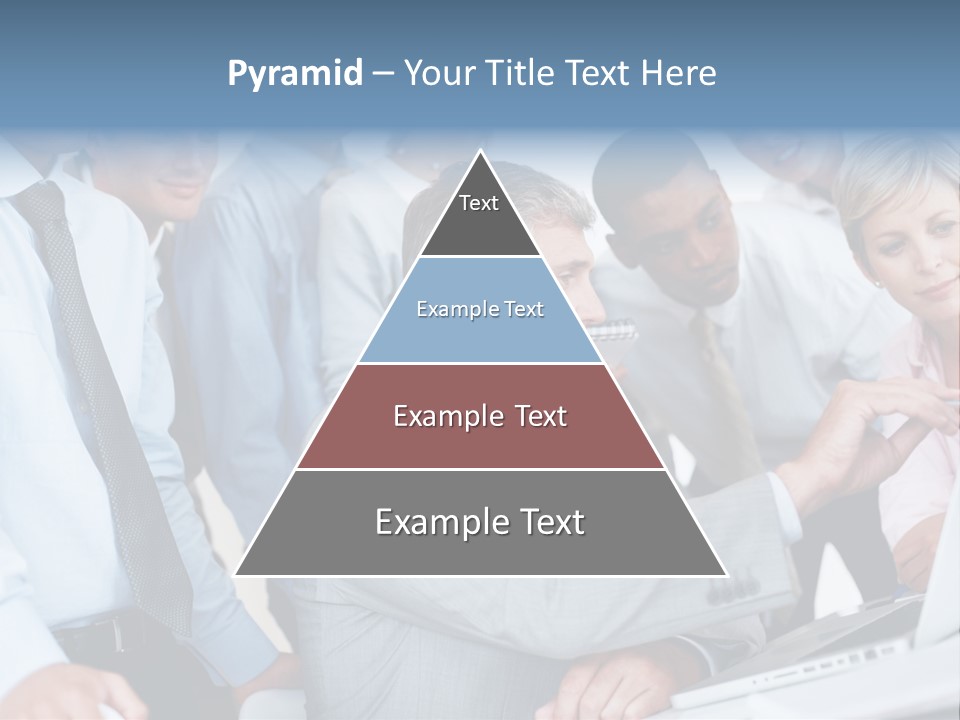 Pyramid – Your Title Text Here

Text

Example Text

Example Text

Example Text